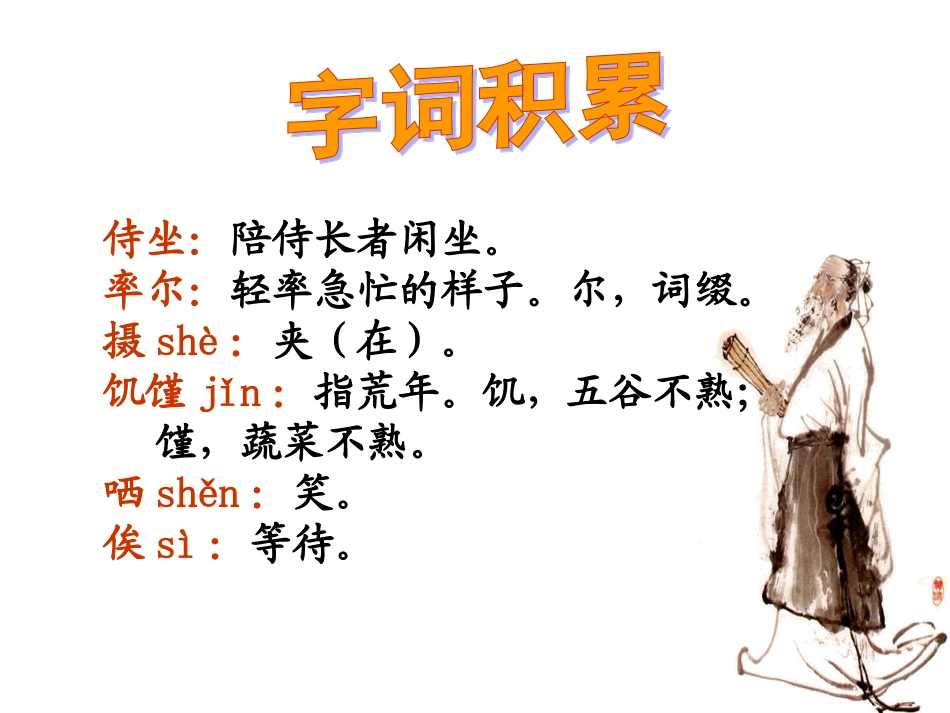 字词积累

侍坐：陪侍长者闲坐。
率尔：轻率急忙的样子。尔，词缀。
摄 shè：夹（在）。
饥馑 jǐn：指荒年。饥，五谷不熟；馑，蔬菜不熟。
哂 shěn：笑。
俟 sì：等待。